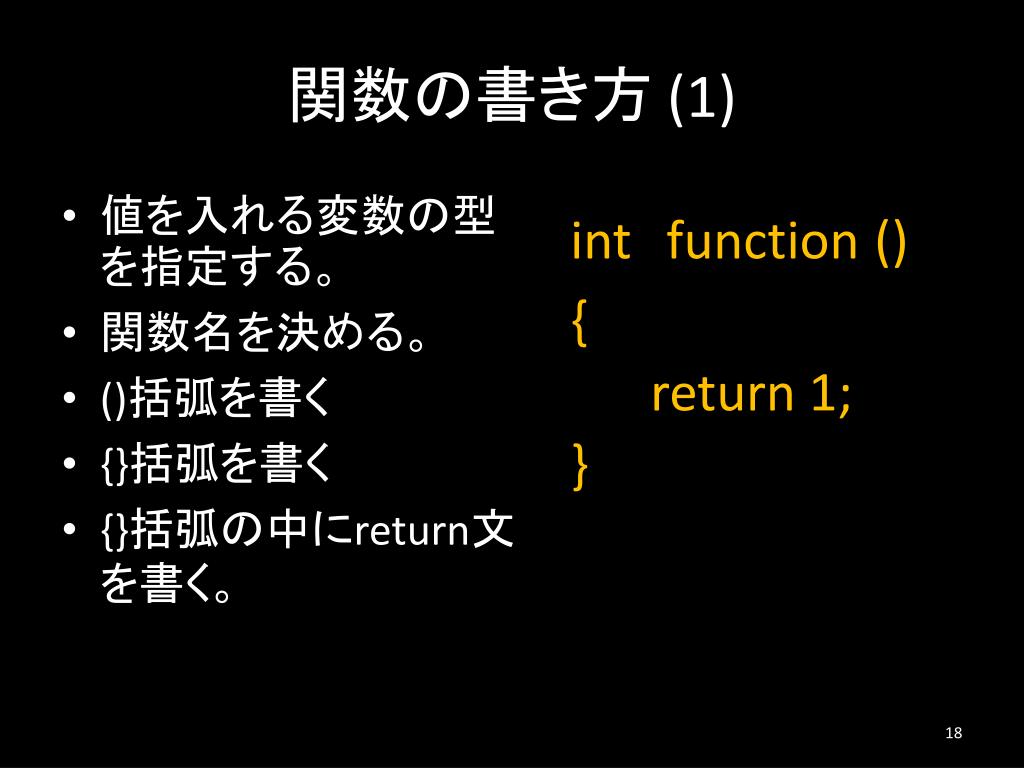 関数の書き方 (1)

• 値を入れる変数の型を指定する。
• 関数名を決める。
• ()括弧を書く
• {}括弧を書く
• {}括弧の中にreturn文を書く。

int function ()
{
return 1;
}

18